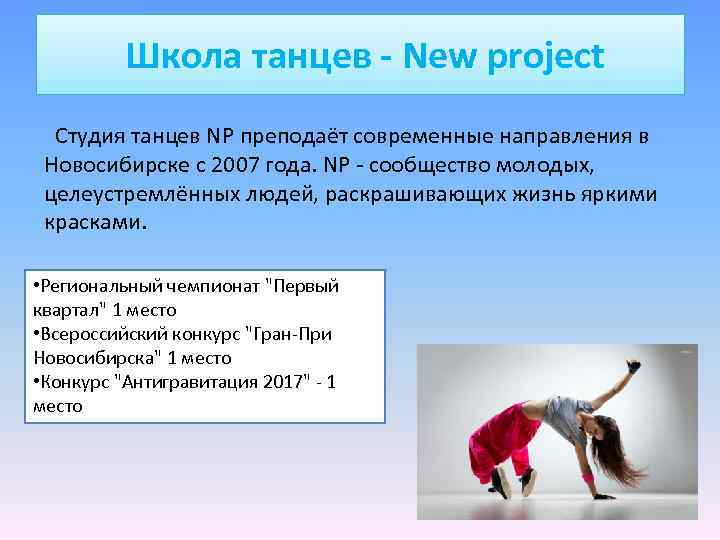 Школа танцев - New project

Студия танцев NP преподаёт современные направления в Новосибирске с 2007 года. NP - сообщество молодых, целеустремлённых людей, раскрашивающих жизнь яркими красками.

•Региональный чемпионат "Первый квартал" 1 место
•Всероссийский конкурс "Гран-При Новосибирска" 1 место
•Конкурс "Антигравитация 2017" - 1 место